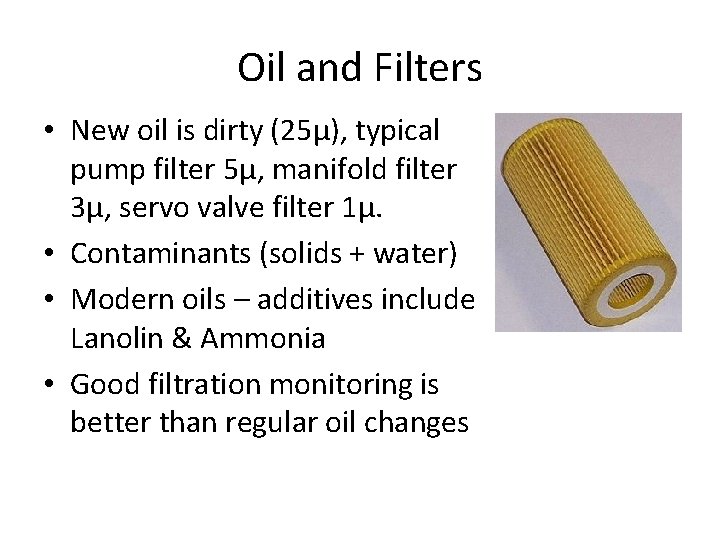 Oil and Filters

• New oil is dirty (25μ), typical pump filter 5μ, manifold filter 3μ, servo valve filter 1μ.
• Contaminants (solids + water)
• Modern oils – additives include Lanolin & Ammonia
• Good filtration monitoring is better than regular oil changes